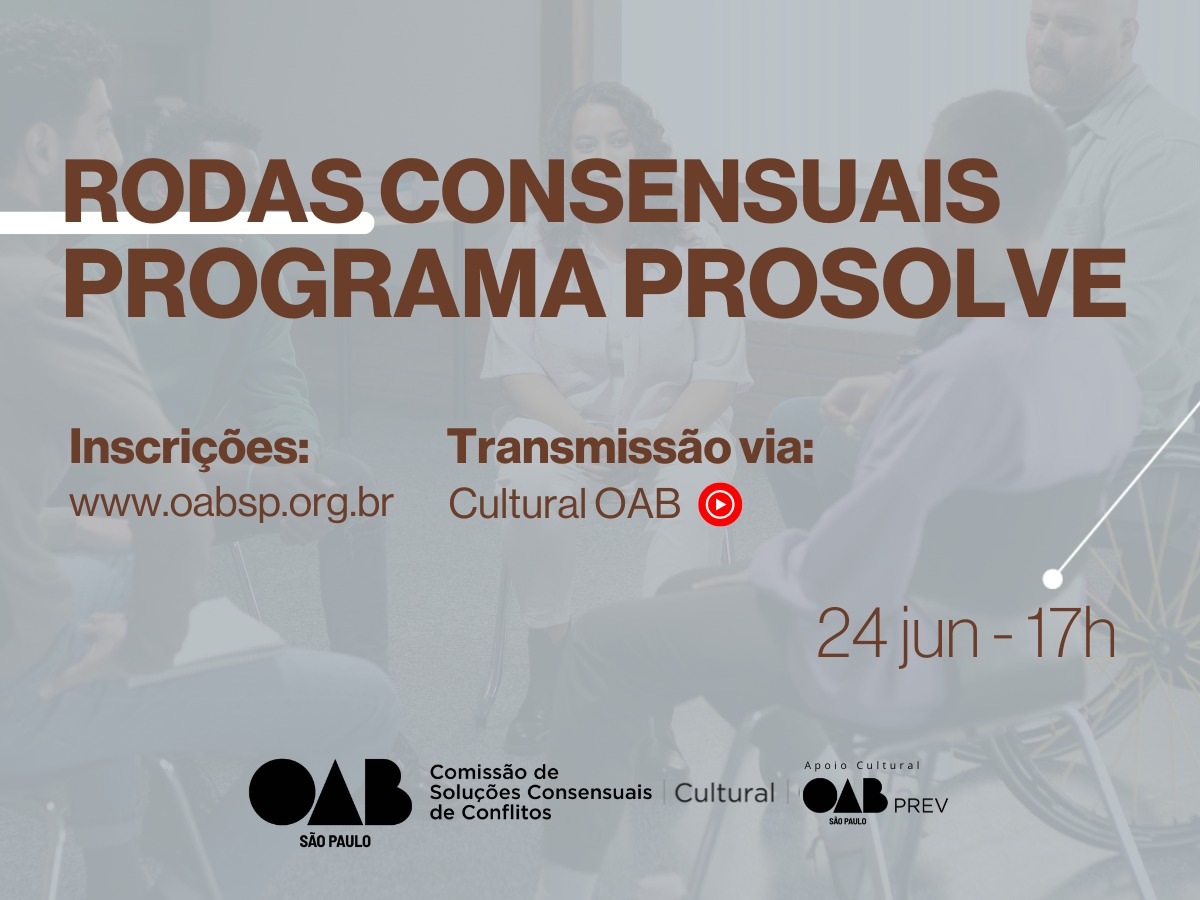 RODAS CONSENSUAIS
PROGRAMA PROSOLVE

Inscrições:
www.oabsp.org.br

Transmissão via:
Cultural OAB

24 jun - 17h

OAB
SÃO PAULO

Comissão de Soluções Consensuais de Conflitos

Cultural

Apoio Cultural
OAB
SÃO PAULO
PREV